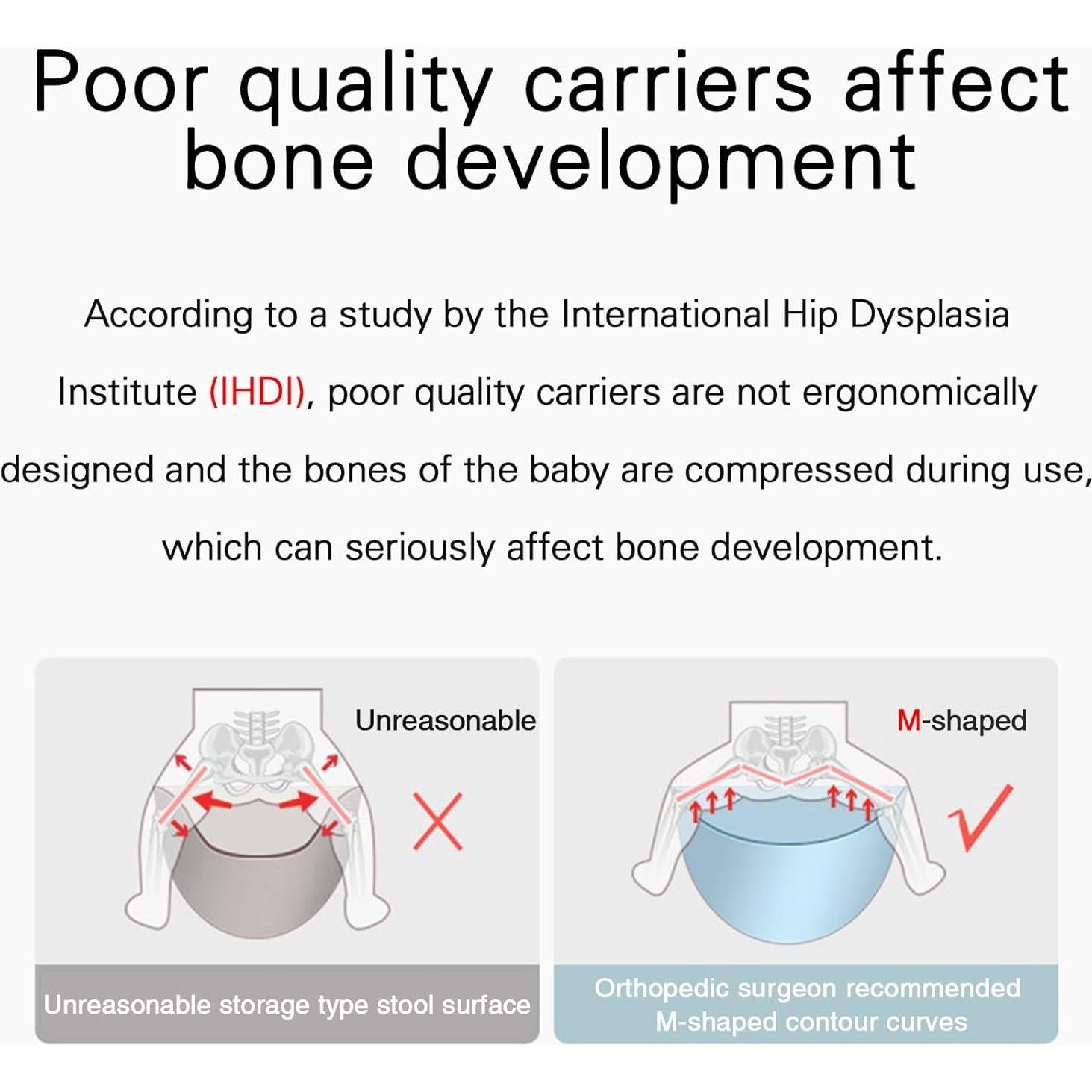 Poor quality carriers affect bone development

According to a study by the International Hip Dysplasia Institute (IHDI), poor quality carriers are not ergonomically designed and the bones of the baby are compressed during use, which can seriously affect bone development.

Unreasonable

Unreasonable storage type stool surface

M-shaped

Orthopedic surgeon recommended M-shaped contour curves